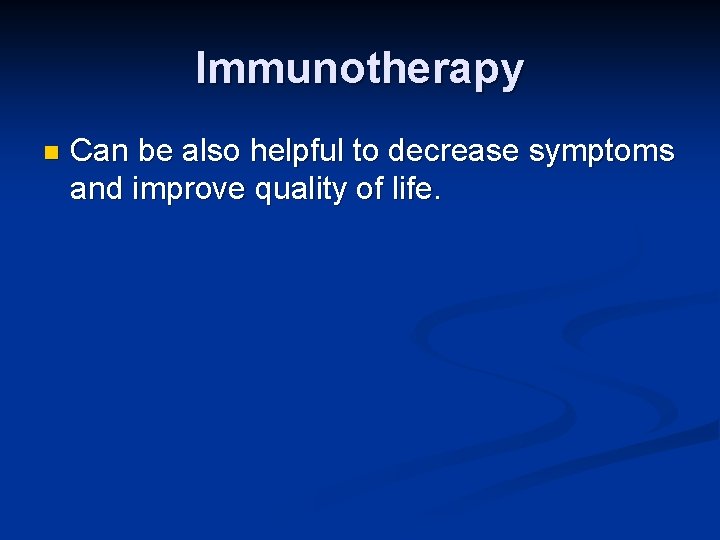 Immunotherapy

- Can be also helpful to decrease symptoms and improve quality of life.